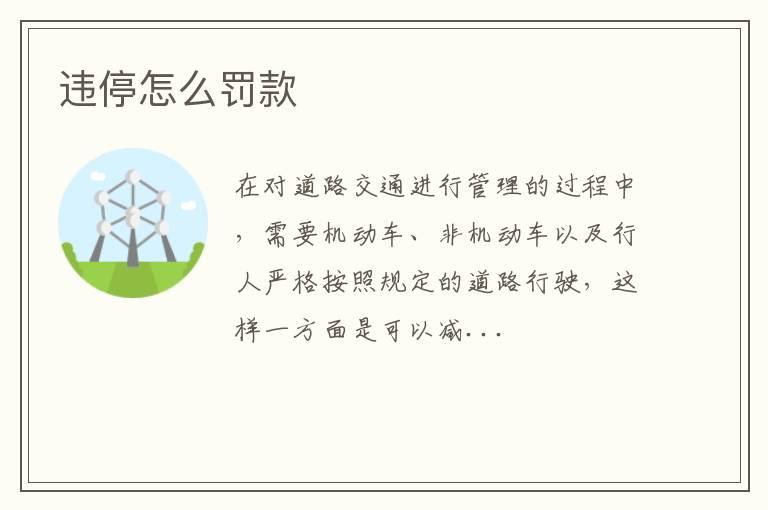 违停怎么罚款

在对道路交通进行管理的过程中，需要机动车、非机动车以及行人严格按照规定的道路行驶，这样一方面是可以减...